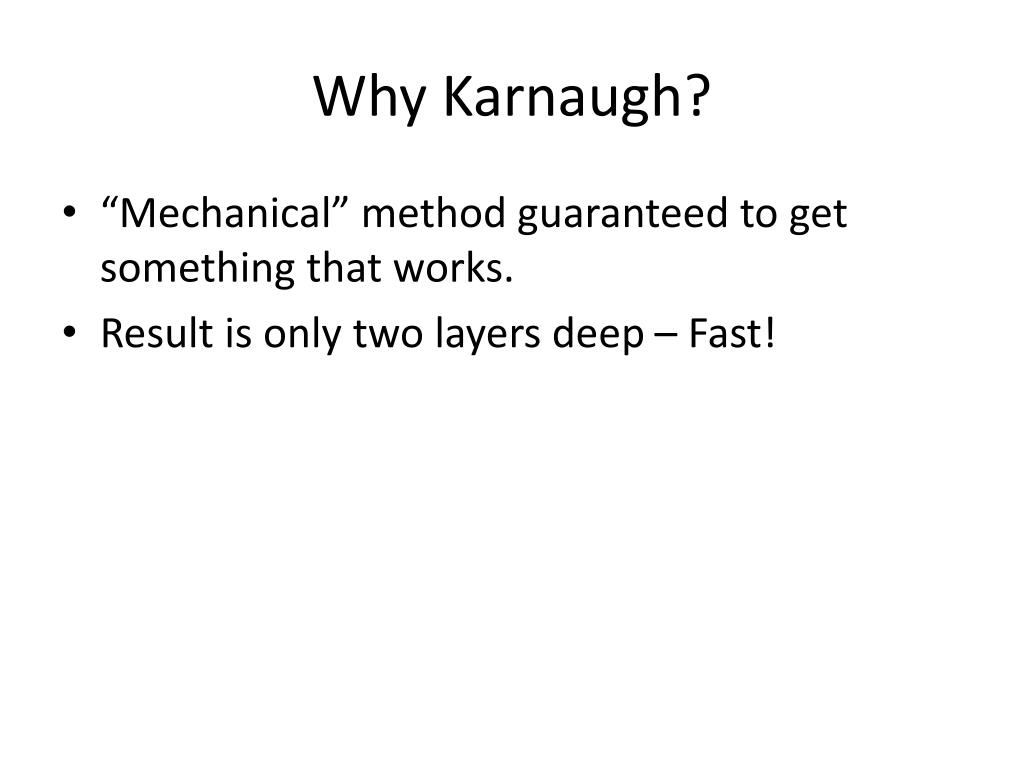 Why Karnaugh?

• “Mechanical” method guaranteed to get something that works.
• Result is only two layers deep – Fast!